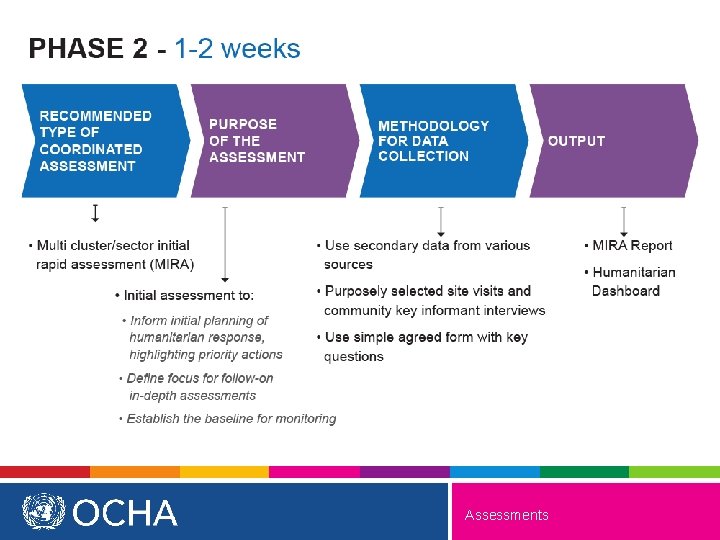 PHASE 2 - 1-2 weeks

RECOMMENDED TYPE OF COORDINATED ASSESSMENT

PURPOSE OF THE ASSESSMENT

METHODOLOGY FOR DATA COLLECTION

OUTPUT

• Multi cluster/sector initial rapid assessment (MIRA)

• Initial assessment to:

• Inform initial planning of humanitarian response, highlighting priority actions

• Define focus for follow-on in-depth assessments

• Establish the baseline for monitoring

• Use secondary data from various sources

• Purposely selected site visits and community key informant interviews

• Use simple agreed form with key questions

• MIRA Report

• Humanitarian Dashboard

OCHA

Assessments